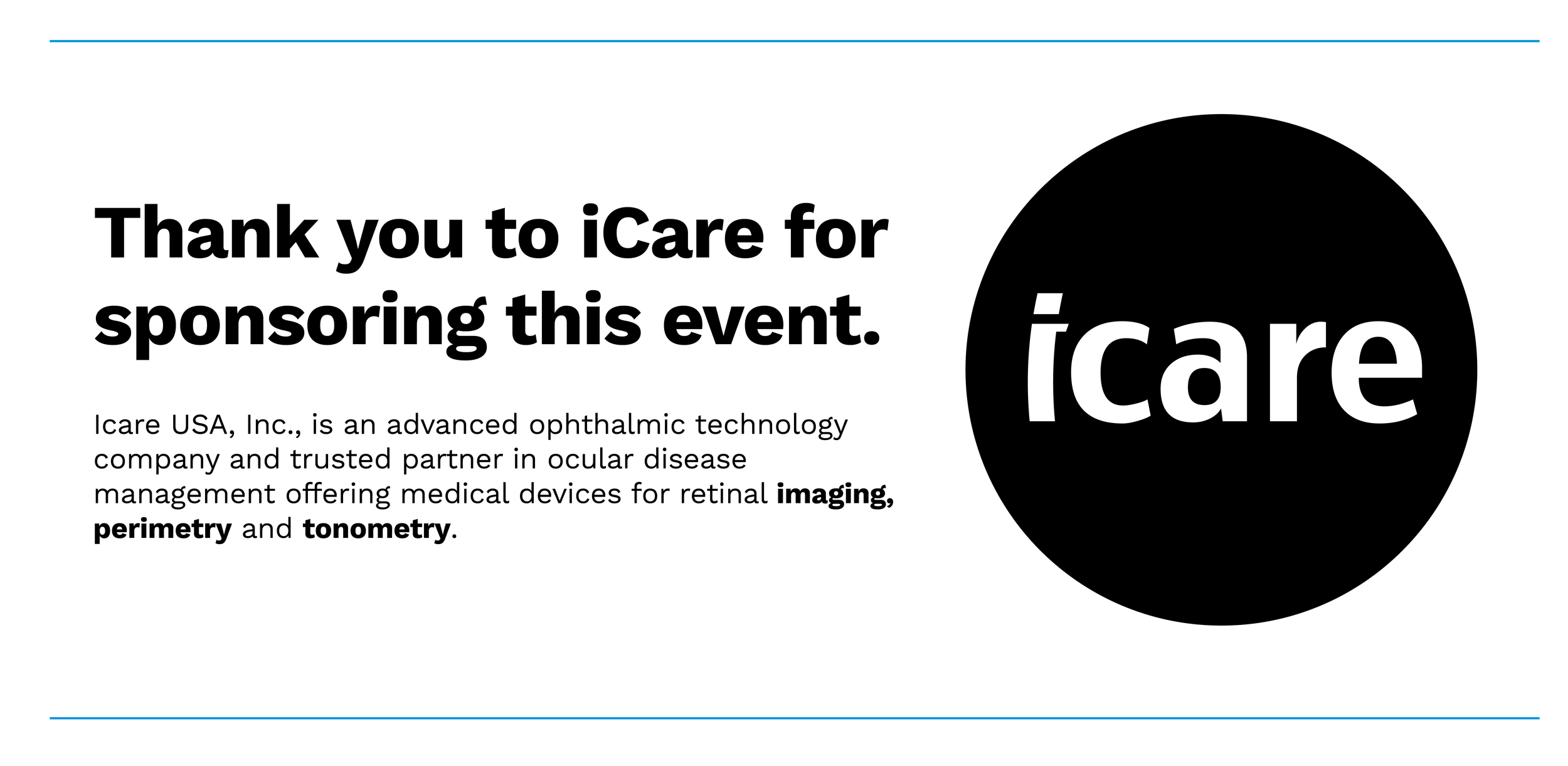 Thank you to iCare for sponsoring this event.

Icare USA, Inc., is an advanced ophthalmic technology company and trusted partner in ocular disease management offering medical devices for retinal imaging, perimetry and tonometry.

icare